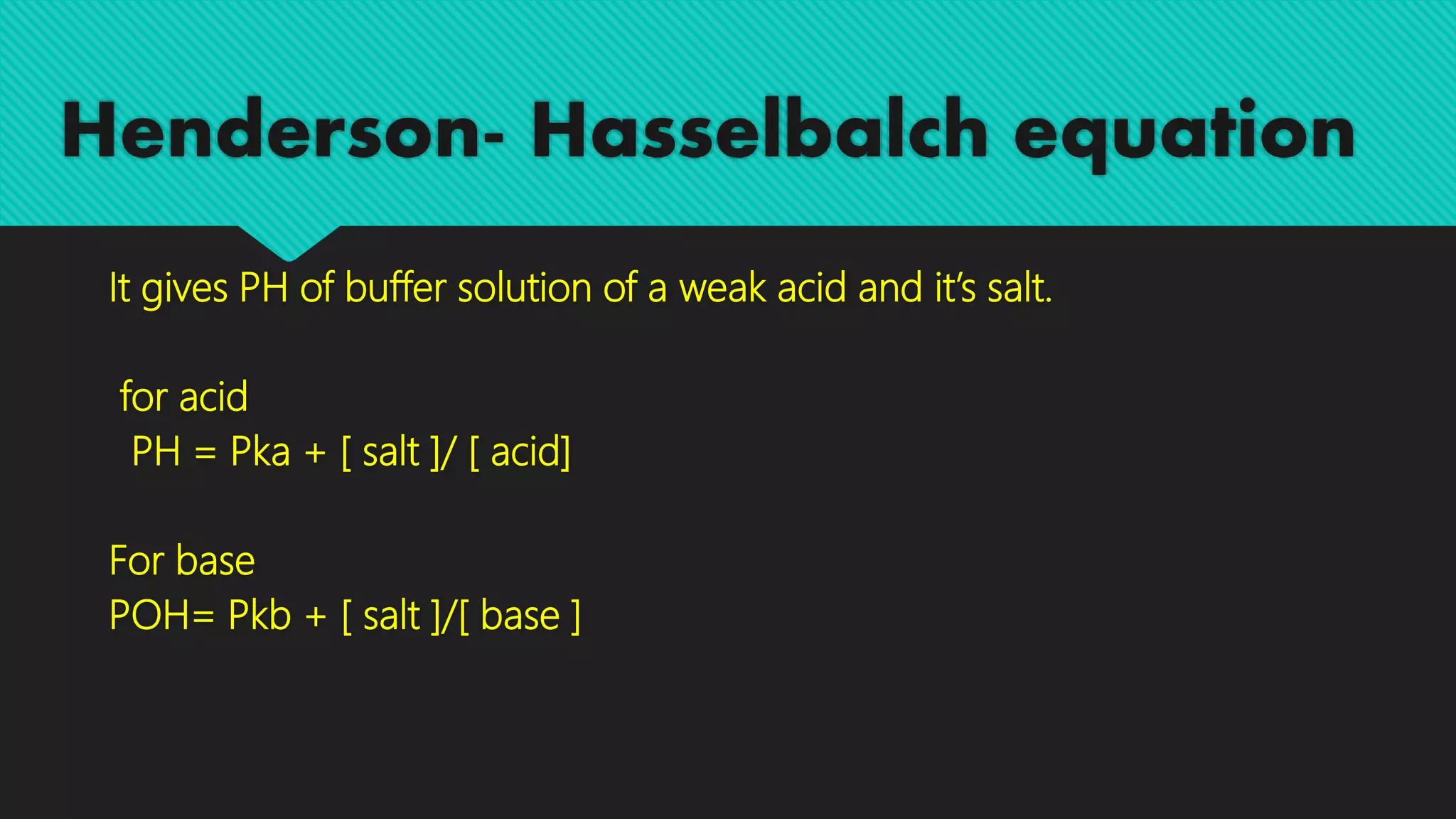 Henderson- Hasselbalch equation

It gives PH of buffer solution of a weak acid and it's salt.

for acid
PH = Pka + [ salt ]/ [ acid]

For base
POH= Pkb + [ salt ]/[ base ]